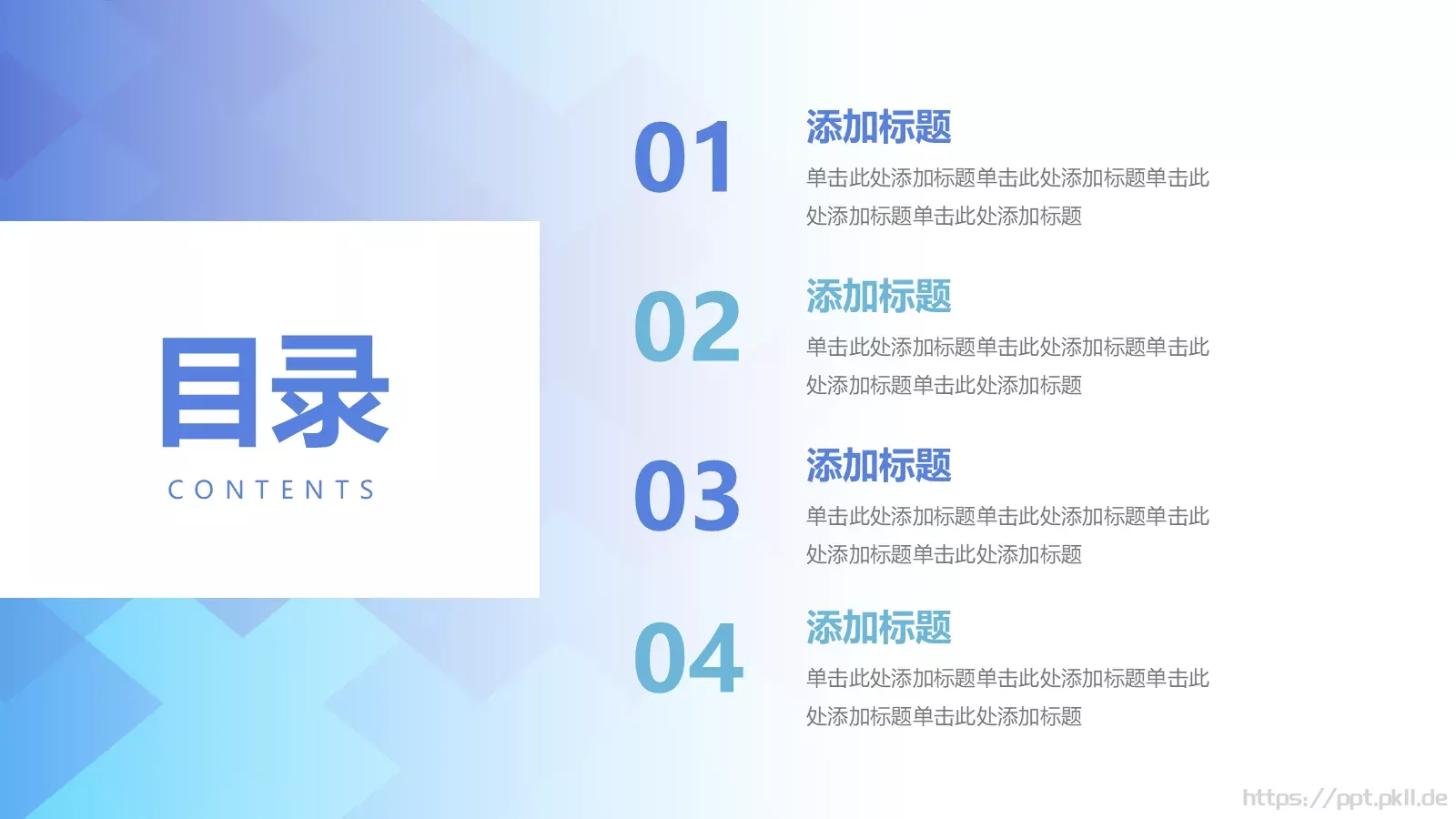 目录
CONTENTS

01
添加标题
单击此处添加标题单击此处添加标题单击此处添加标题单击此处添加标题

02
添加标题
单击此处添加标题单击此处添加标题单击此处添加标题单击此处添加标题

03
添加标题
单击此处添加标题单击此处添加标题单击此处添加标题单击此处添加标题

04
添加标题
单击此处添加标题单击此处添加标题单击此处添加标题单击此处添加标题

https://ppt.pkll.de